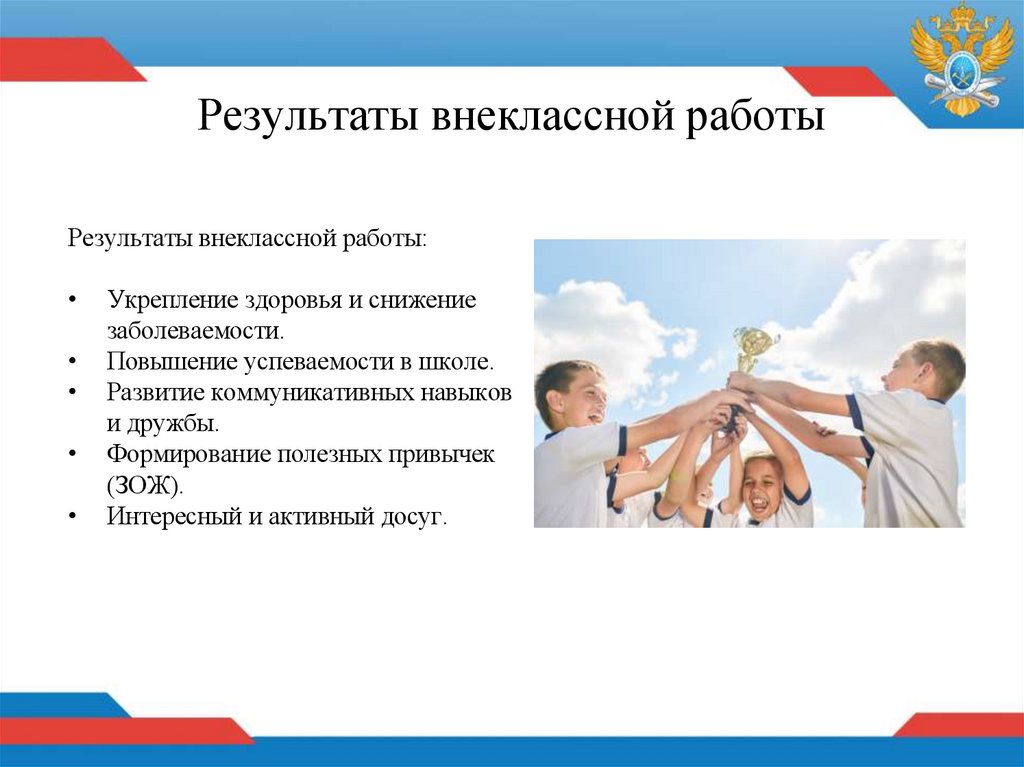 Результаты внеклассной работы

Результаты внеклассной работы:

• Укрепление здоровья и снижение заболеваемости.
• Повышение успеваемости в школе.
• Развитие коммуникативных навыков и дружбы.
• Формирование полезных привычек (ЗОЖ).
• Интересный и активный досуг.